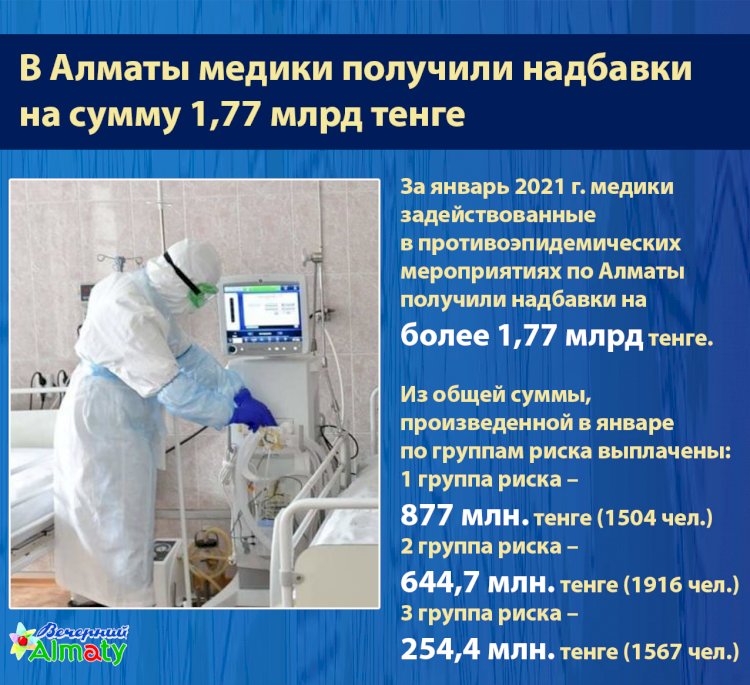 В Алматы медики получили надбавки на сумму 1,77 млрд тенге

За январь 2021 г. медики задействованные в противоэпидемических мероприятиях по Алматы получили надбавки на более 1,77 млрд тенге.

Из общей суммы, произведенной в январе по группам риска выплачены:
1 группа риска – 877 млн. тенге (1504 чел.)
2 группа риска – 644,7 млн. тенге (1916 чел.)
3 группа риска – 254,4 млн. тенге (1567 чел.)

Вечерний Almaty